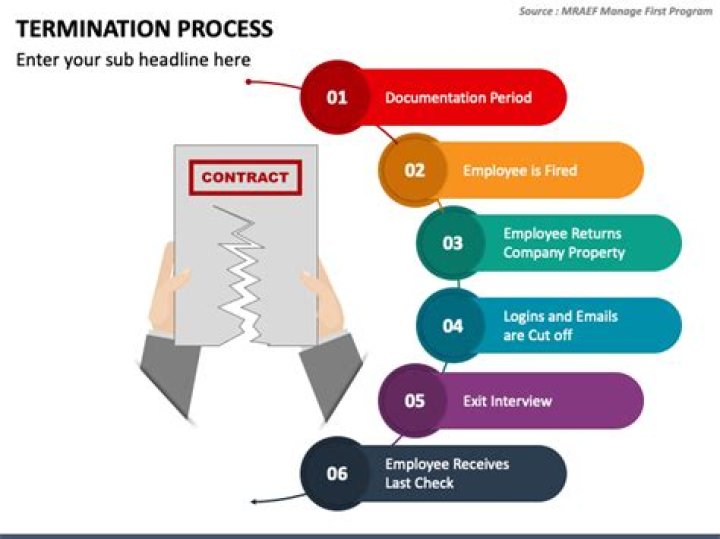 Source : MRAEF Manage First Program

TERMINATION PROCESS

Enter your sub headline here

CONTRACT

01 Documentation Period

02 Employee is Fired

03 Employee Returns Company Property

04 Logins and Emails are Cut off

05 Exit Interview

06 Employee Receives Last Check